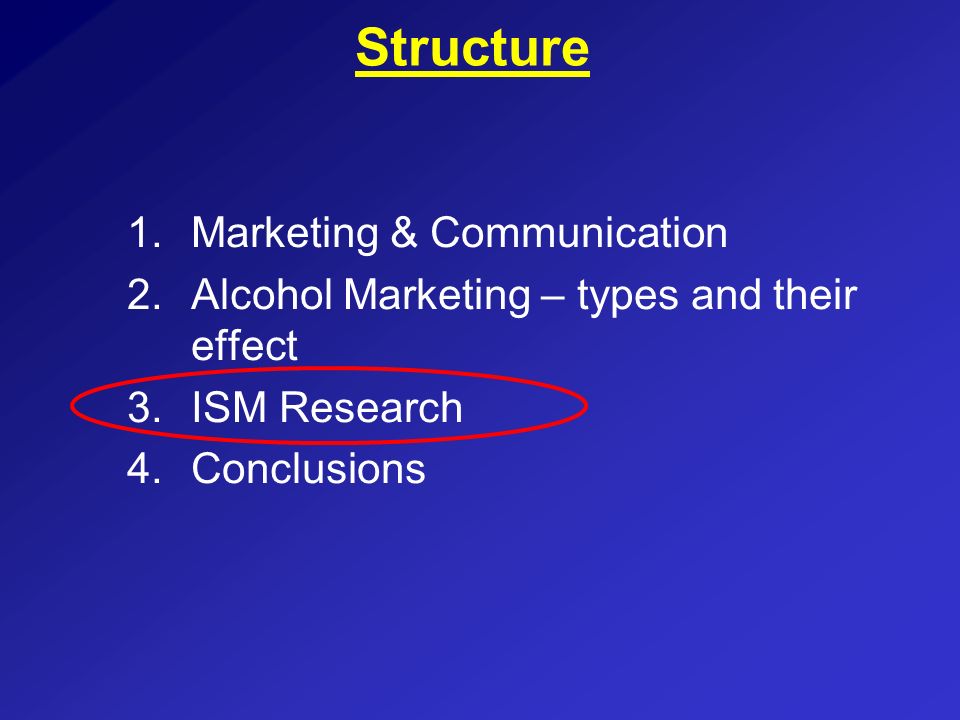 Structure

1. Marketing & Communication
2. Alcohol Marketing – types and their effect
3. ISM Research
4. Conclusions